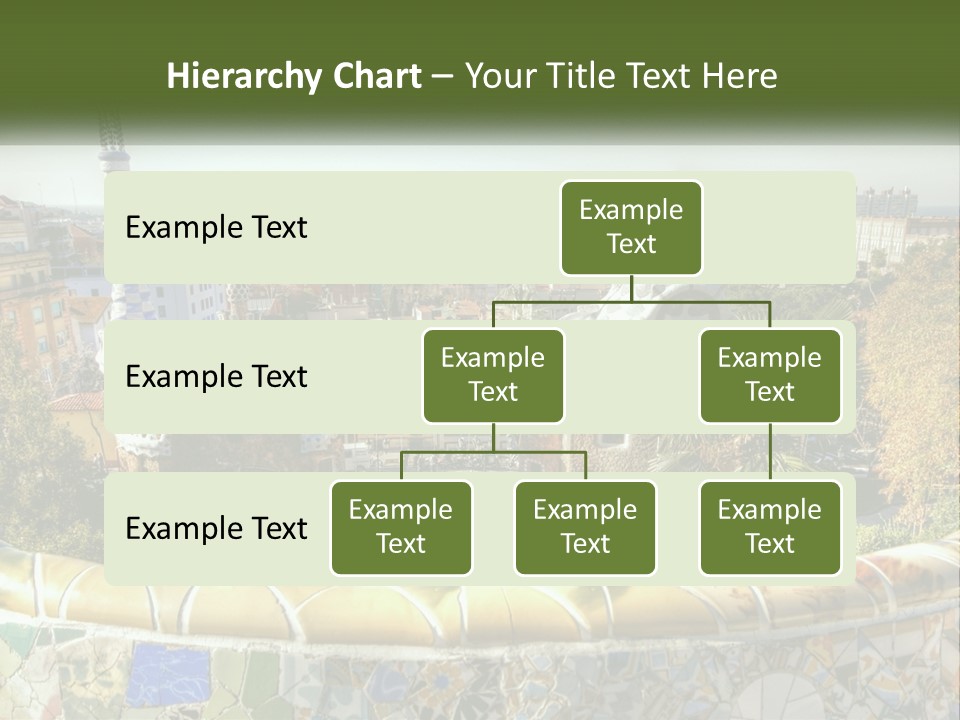 Hierarchy Chart – Your Title Text Here

Example Text

Example Text

Example Text

Example Text

Example Text

Example Text

Example Text

Example Text

Example Text